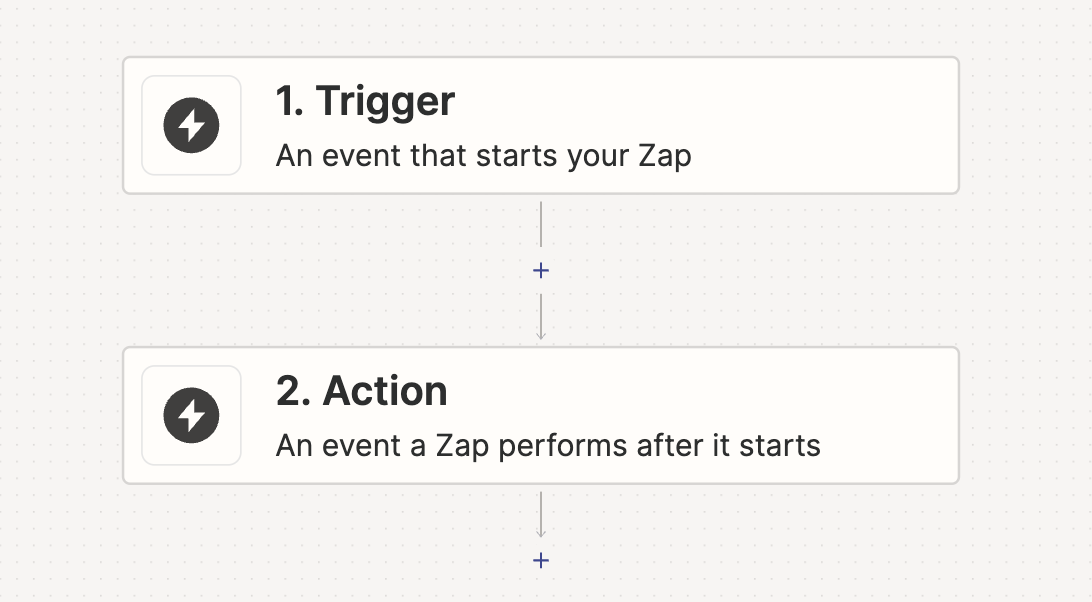 1. Trigger
An event that starts your Zap

+

2. Action
An event a Zap performs after it starts

+